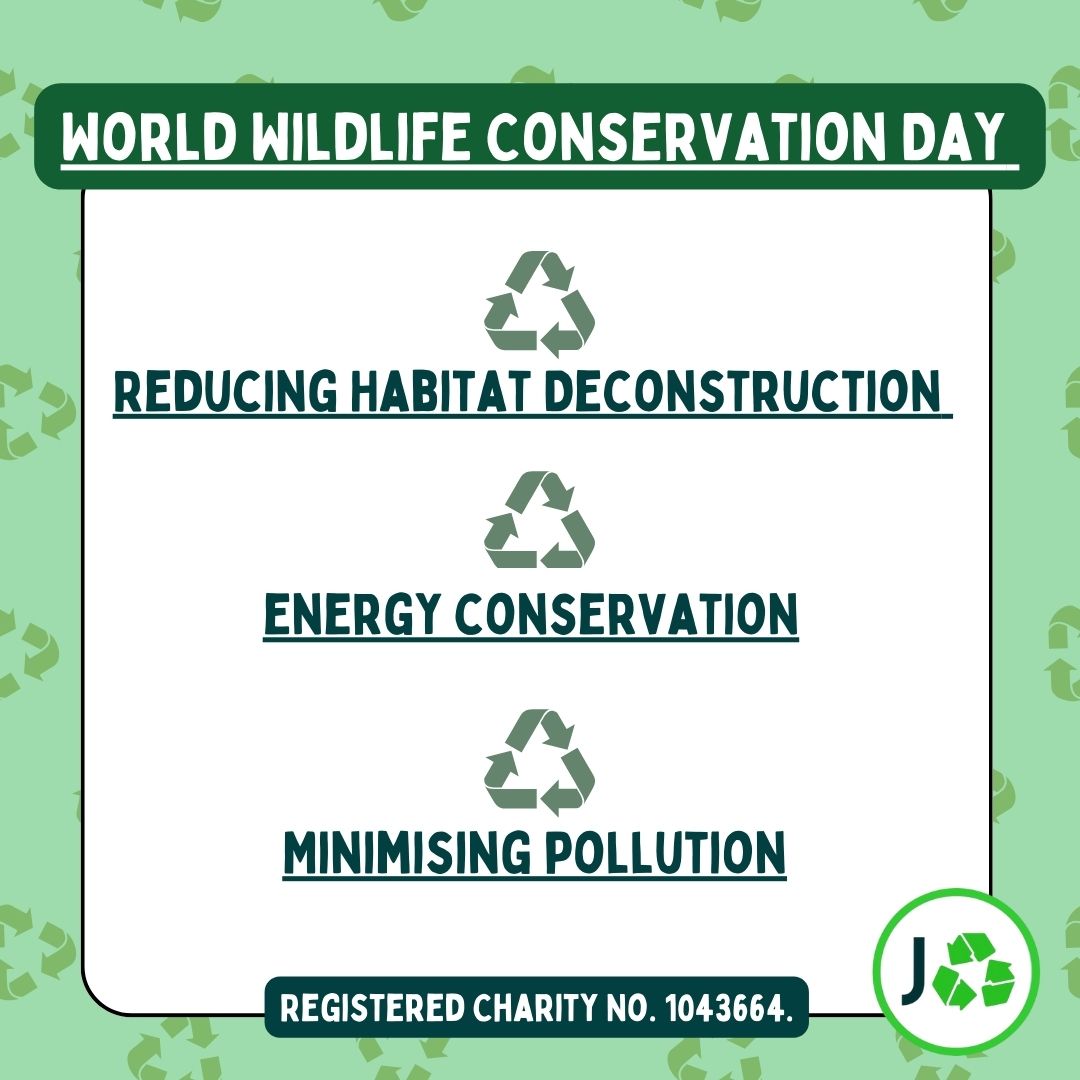 WORLD WILDLIFE CONSERVATION DAY

REDUCING HABITAT DECONSTRUCTION

ENERGY CONSERVATION

MINIMISING POLLUTION

REGISTERED CHARITY NO. 1043664.

J